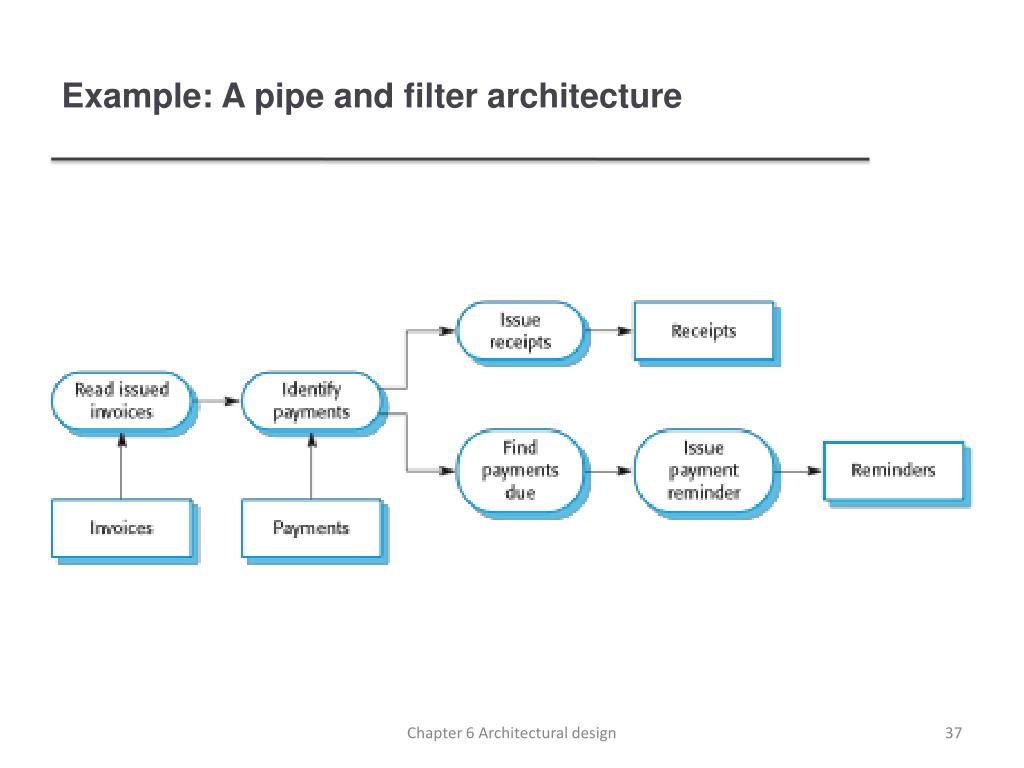 Example: A pipe and filter architecture

Read issued invoices

Identify payments

Issue receipts

Receipts

Find payments due

Issue payment reminder

Reminders

Invoices

Payments

Chapter 6 Architectural design

37